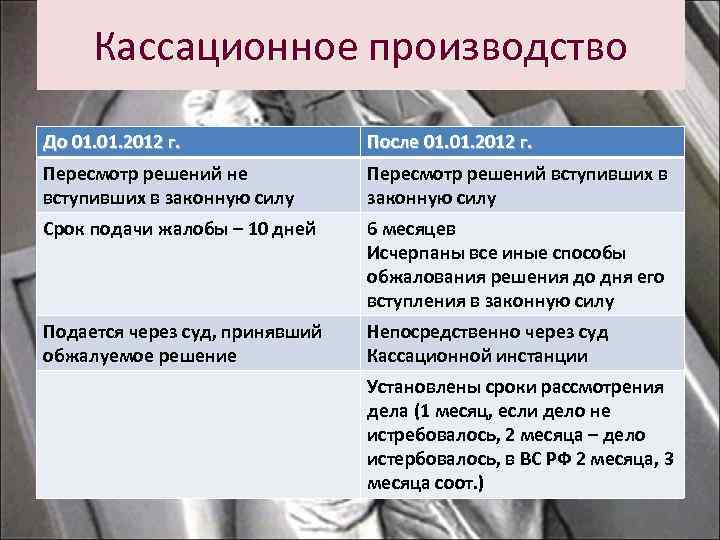 Кассационное производство

| До 01.01.2012 г. | После 01.01.2012 г. |
|---|---|
| Пересмотр решений не вступивших в законную силу | Пересмотр решений вступивших в законную силу |
| Срок подачи жалобы – 10 дней | 6 месяцев Исчерпаны все иные способы обжалования решения до дня его вступления в законную силу |
| Подается через суд, принявший обжалуемое решение | Непосредственно через суд Кассационной инстанции |
| | Установлены сроки рассмотрения дела (1 месяц, если дело не истребовалось, 2 месяца – дело истербовалось, в ВС РФ 2 месяца, 3 месяца соот.) |